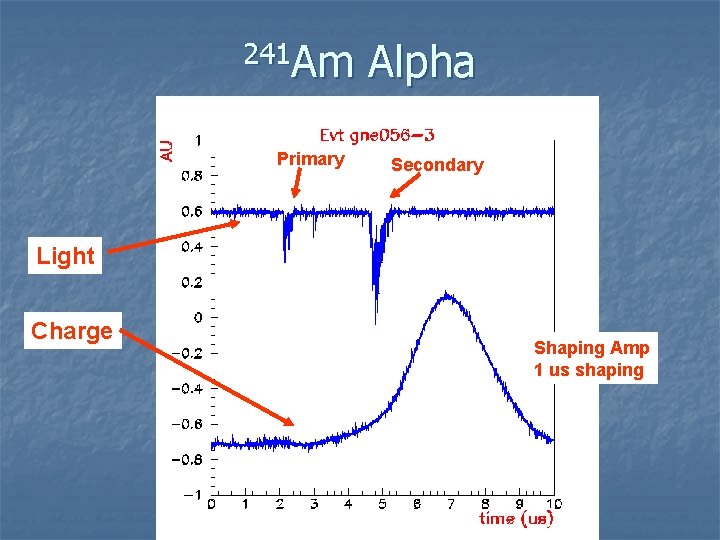 $^{241}$Am Alpha

Evt gne056-3

AU

Primary

Secondary

Light

Charge

Shaping Amp
1 us shaping

1
0.8
0.6
0.4
0.2
0
-0.2
-0.4
-0.6
-0.8
-1

0 1 2 3 4 5 6 7 8 9 10

time (us)